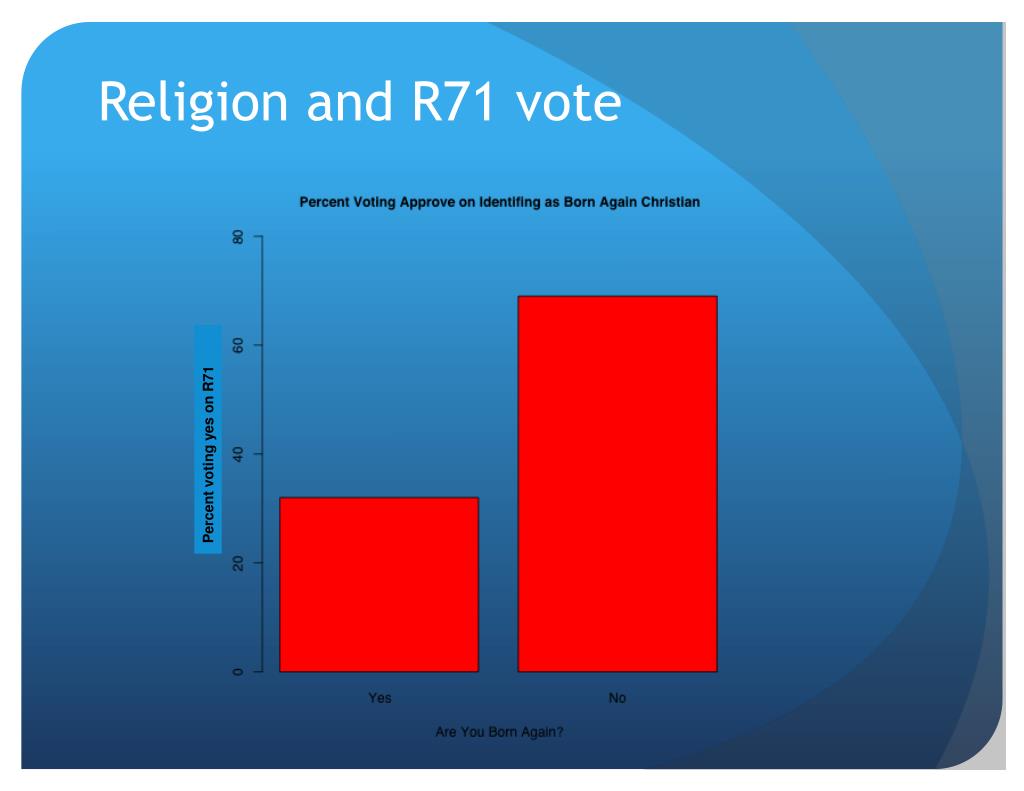 Religion and R71 vote

Percent Voting Approve on Identifing as Born Again Christian

Percent voting yes on R71

80
60
40
20
0

Yes
No

Are You Born Again?